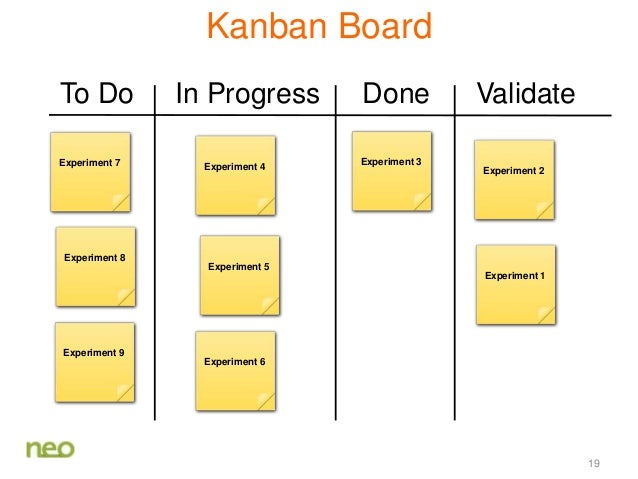 Kanban Board

| To Do | In Progress | Done | Validate |
|---|---|---|---|
| Experiment 7 | Experiment 4 | Experiment 3 | Experiment 2 |
| Experiment 8 | Experiment 5 | | Experiment 1 |
| Experiment 9 | Experiment 6 | | |

neo

19